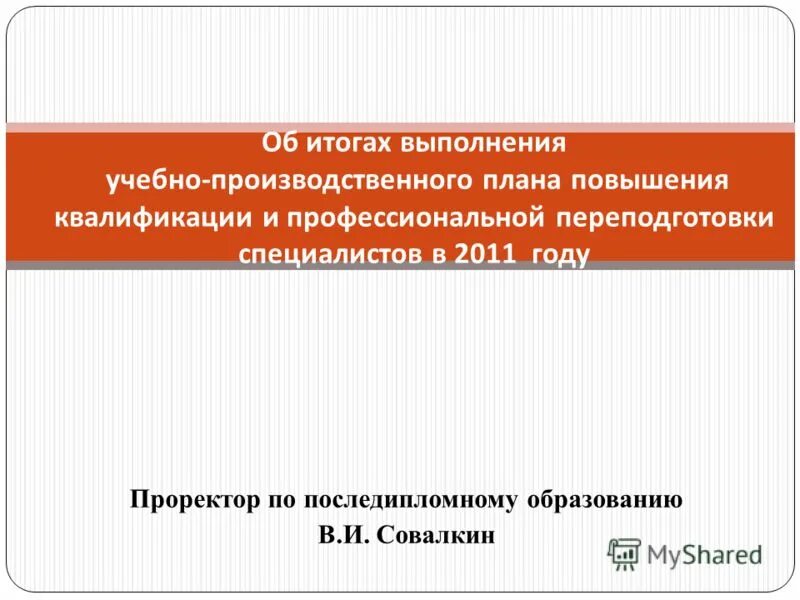 Об итогах выполнения учебно-производственного плана повышения квалификации и профессиональной переподготовки специалистов в 2011 году

Проректор по последипломному образованию
В.И. Совалкин

MyShared